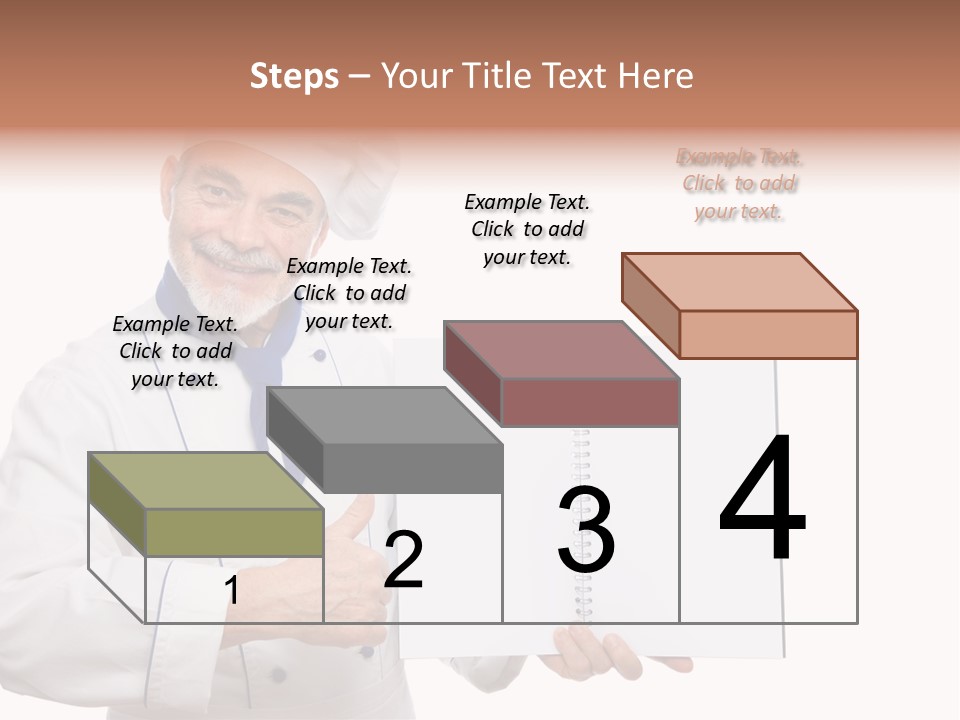 Steps – Your Title Text Here

Example Text. Click to add your text.

Example Text. Click to add your text.

Example Text. Click to add your text.

Example Text. Click to add your text.

1

2

3

4